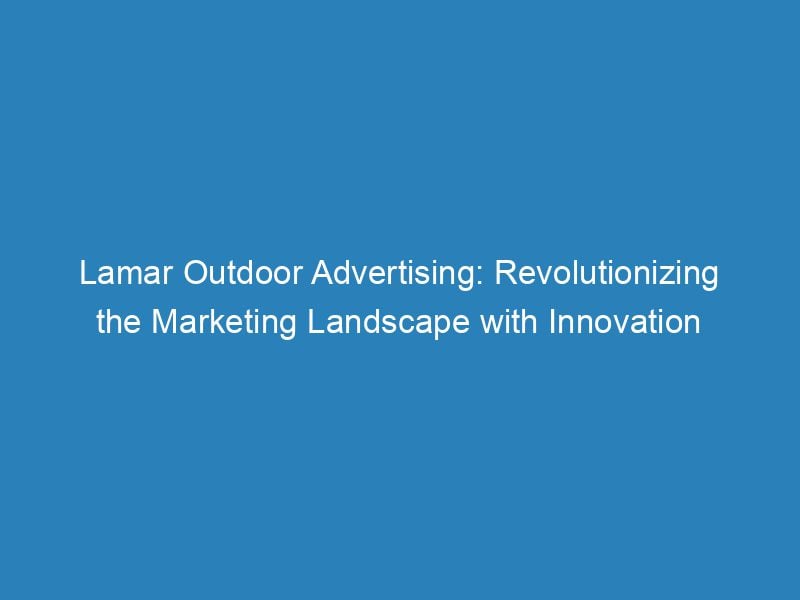 Lamar Outdoor Advertising: Revolutionizing the Marketing Landscape with Innovation